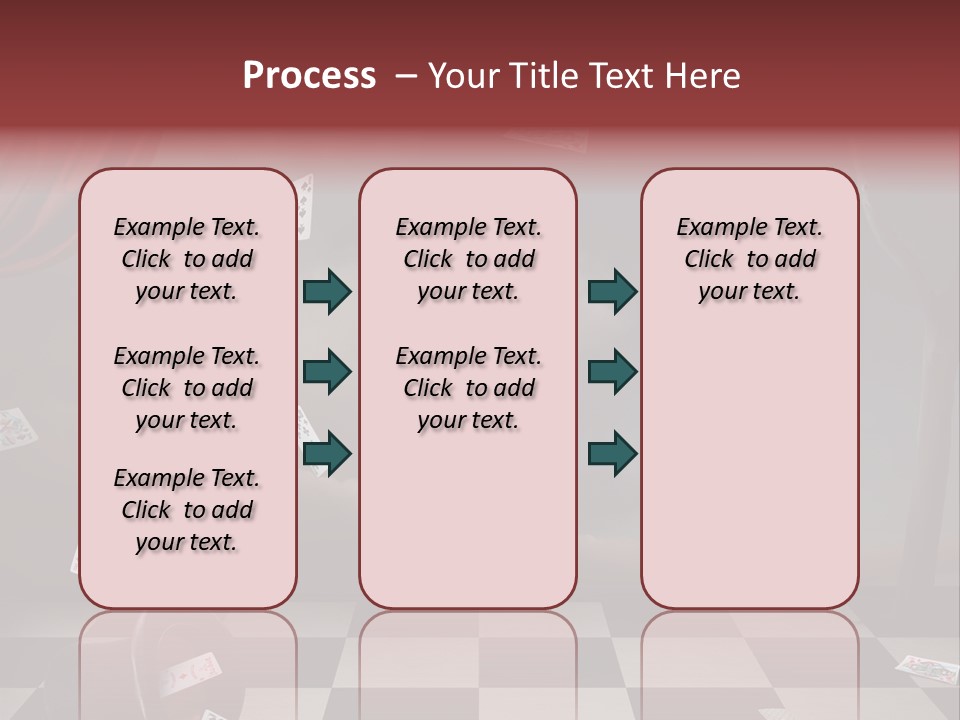 Process – Your Title Text Here

Example Text. Click to add your text.

Example Text. Click to add your text.

Example Text. Click to add your text.

Example Text. Click to add your text.

Example Text. Click to add your text.

Example Text. Click to add your text.